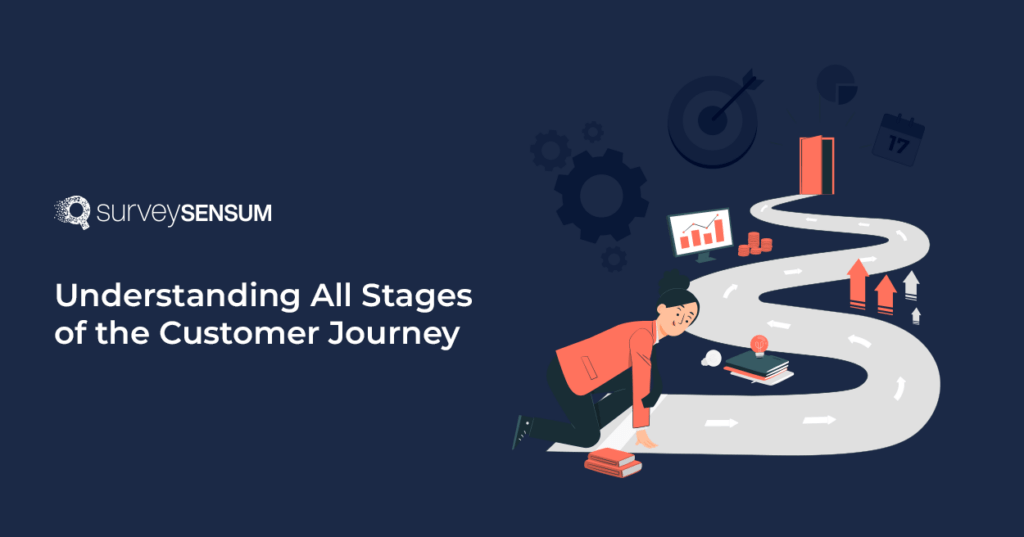 surveySENSUM

Understanding All Stages of the Customer Journey

17